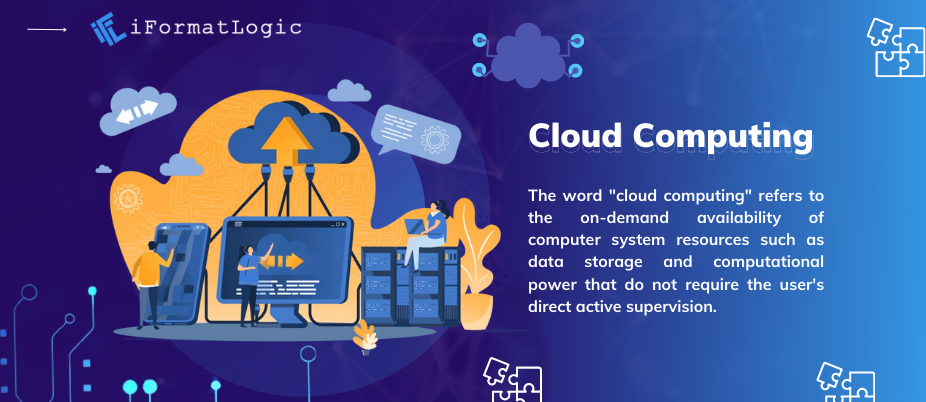 iFormatLogic

Cloud Computing

The word "cloud computing" refers to the on-demand availability of computer system resources such as data storage and computational power that do not require the user's direct active supervision.